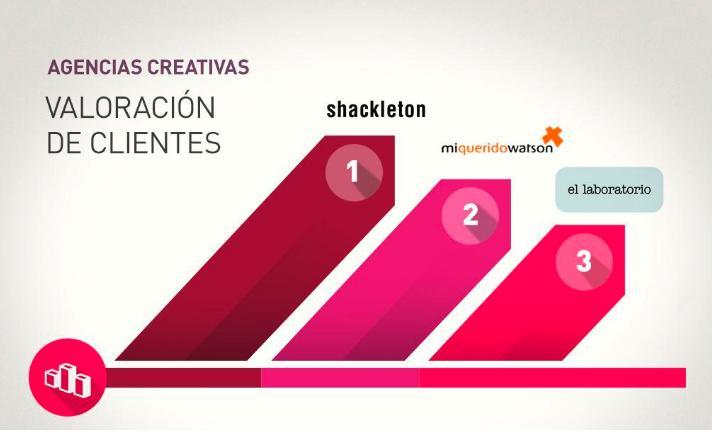 AGENCIAS CREATIVAS

VALORACIÓN DE CLIENTES

shackleton

1

miqueridowatson

2

el laboratorio

3